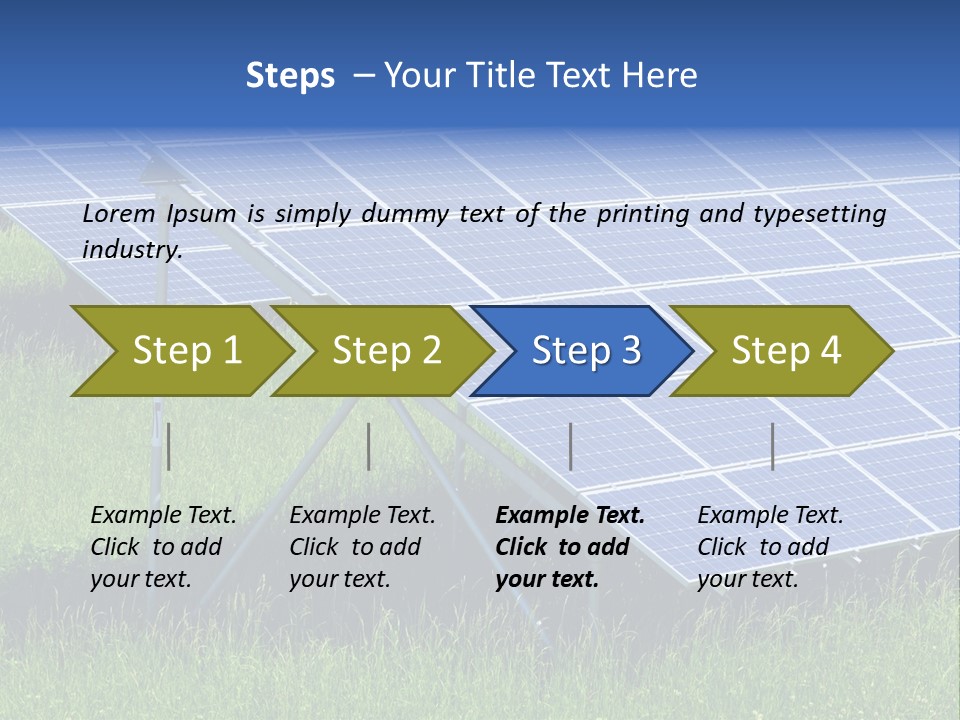 Steps – Your Title Text Here

Lorem Ipsum is simply dummy text of the printing and typesetting industry.

Step 1

Step 2

Step 3

Step 4

Example Text. Click to add your text.

Example Text. Click to add your text.

Example Text. Click to add your text.

Example Text. Click to add your text.